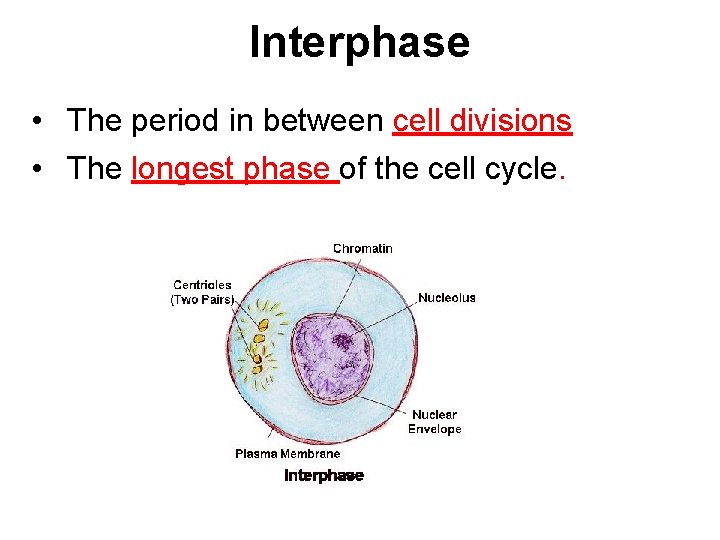 Interphase

• The period in between cell divisions
• The longest phase of the cell cycle.

Chromatin

Centrioles (Two Pairs)

Nucleolus

Nuclear Envelope

Plasma Membrane

Interphase